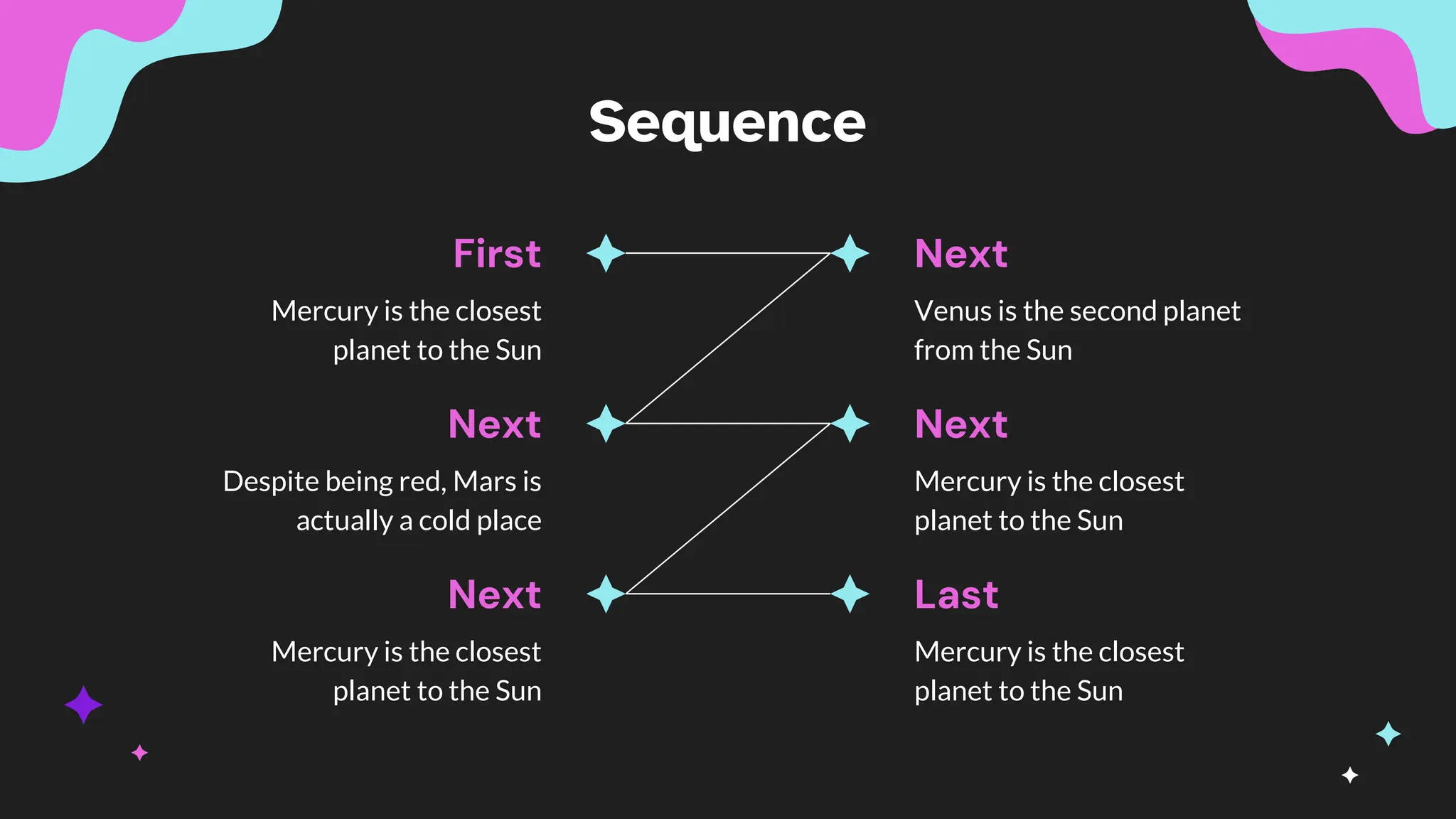 Sequence

First

Mercury is the closest planet to the Sun

Next

Venus is the second planet from the Sun

Next

Despite being red, Mars is actually a cold place

Next

Mercury is the closest planet to the Sun

Next

Mercury is the closest planet to the Sun

Last

Mercury is the closest planet to the Sun